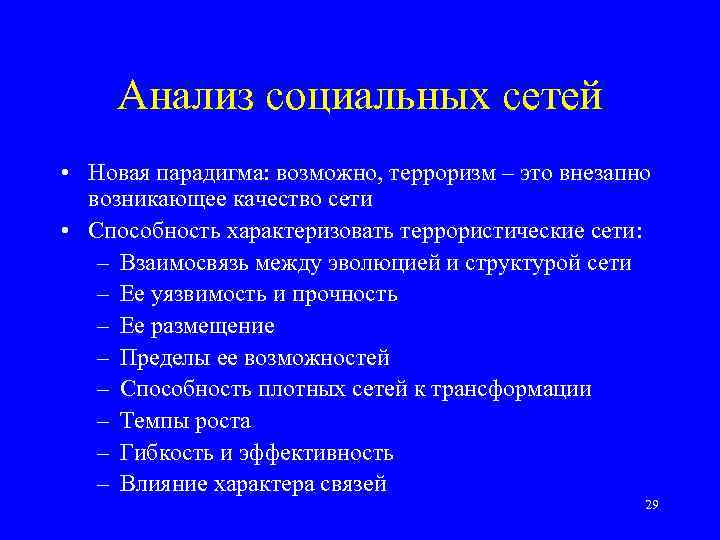 Анализ социальных сетей

• Новая парадигма: возможно, терроризм – это внезапно возникающее качество сети
• Способность характеризовать террористические сети:
– Взаимосвязь между эволюцией и структурой сети
– Ее уязвимость и прочность
– Ее размещение
– Пределы ее возможностей
– Способность плотных сетей к трансформации
– Темпы роста
– Гибкость и эффективность
– Влияние характера связей

29